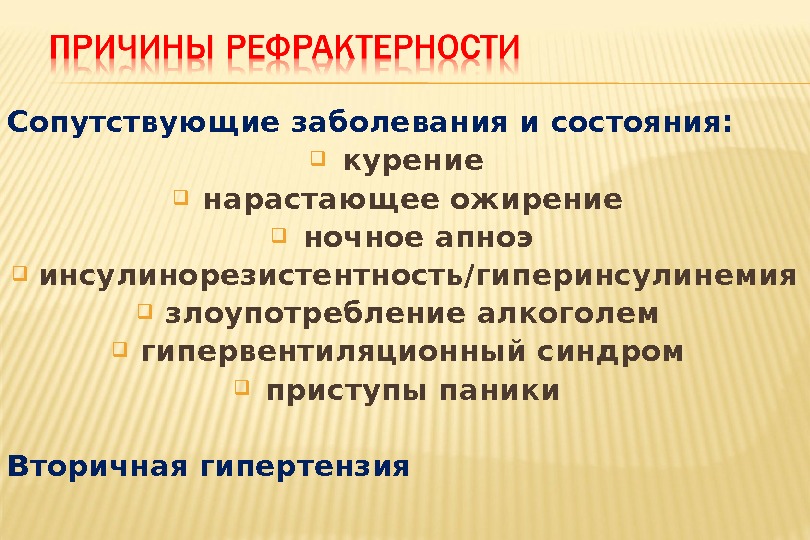 ПРИЧИНЫ РЕФРАКТЕРНОСТИ

Сопутствующие заболевания и состояния:
курение
нарастающее ожирение
ночное апноэ
инсулинорезистентность/гиперинсулинемия
злоупотребление алкоголем
гипервентиляционный синдром
приступы паники

Вторичная гипертензия